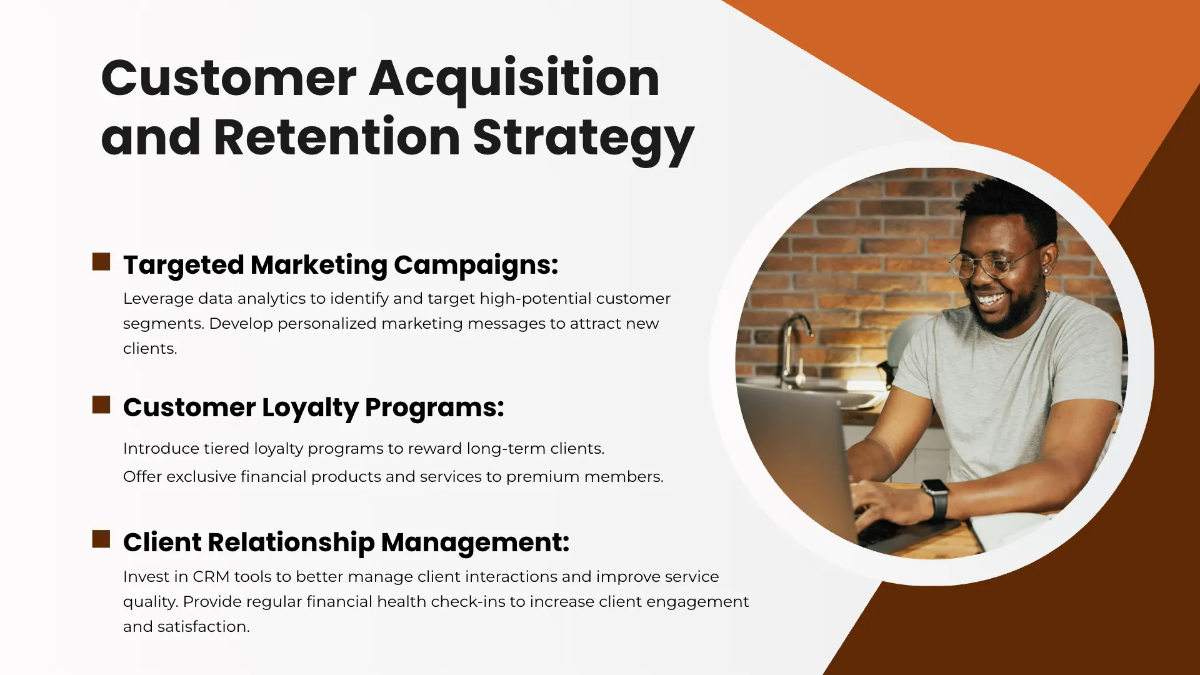 Customer Acquisition and Retention Strategy

Targeted Marketing Campaigns:
Leverage data analytics to identify and target high-potential customer segments. Develop personalized marketing messages to attract new clients.

Customer Loyalty Programs:
Introduce tiered loyalty programs to reward long-term clients.
Offer exclusive financial products and services to premium members.

Client Relationship Management:
Invest in CRM tools to better manage client interactions and improve service quality. Provide regular financial health check-ins to increase client engagement and satisfaction.